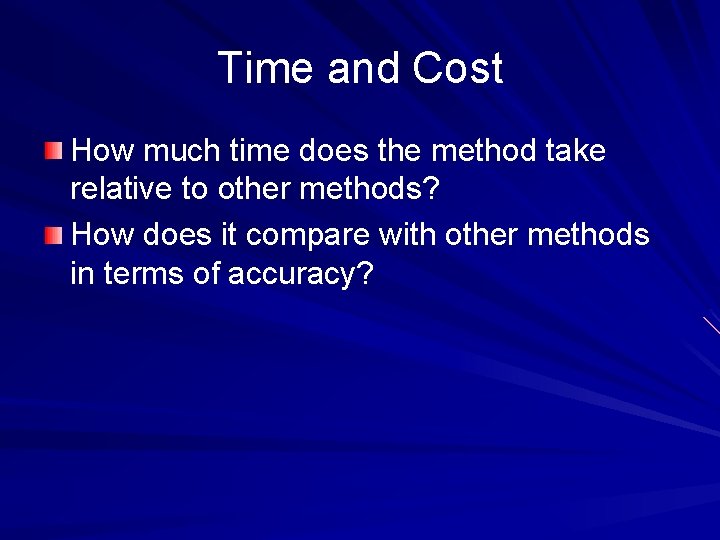 Time and Cost

How much time does the method take relative to other methods?

How does it compare with other methods in terms of accuracy?